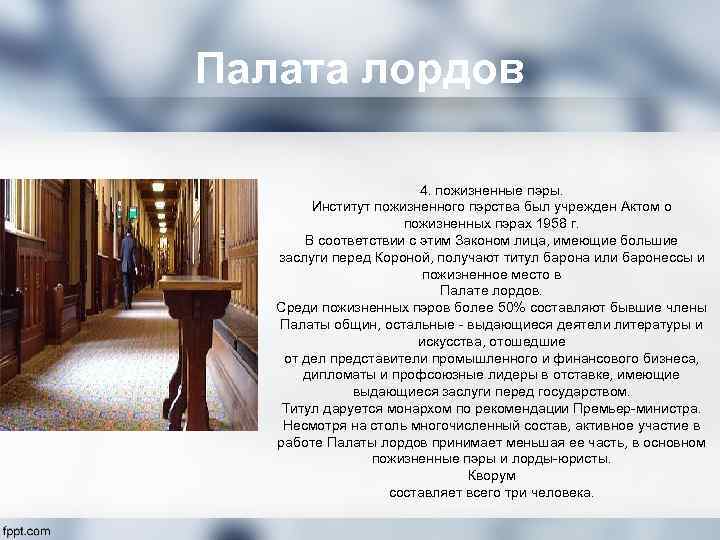 Палата лордов

4. пожизненные пэры.
Институт пожизненного пэрства был учрежден Актом о пожизненных пэрах 1958 г.
В соответствии с этим Законом лица, имеющие большие заслуги перед Короной, получают титул барона или баронессы и пожизненное место в
Палате лордов.
Среди пожизненных пэров более 50% составляют бывшие члены Палаты общин, остальные - выдающиеся деятели литературы и искусства, отошедшие
от дел представители промышленного и финансового бизнеса, дипломаты и профсоюзные лидеры в отставке, имеющие выдающиеся заслуги перед государством.
Титул даруется монархом по рекомендации Премьер-министра.
Несмотря на столь многочисленный состав, активное участие в работе Палаты лордов принимает меньшая ее часть, в основном пожизненные пэры и лорды-юристы.
Кворум
составляет всего три человека.

fppt.com